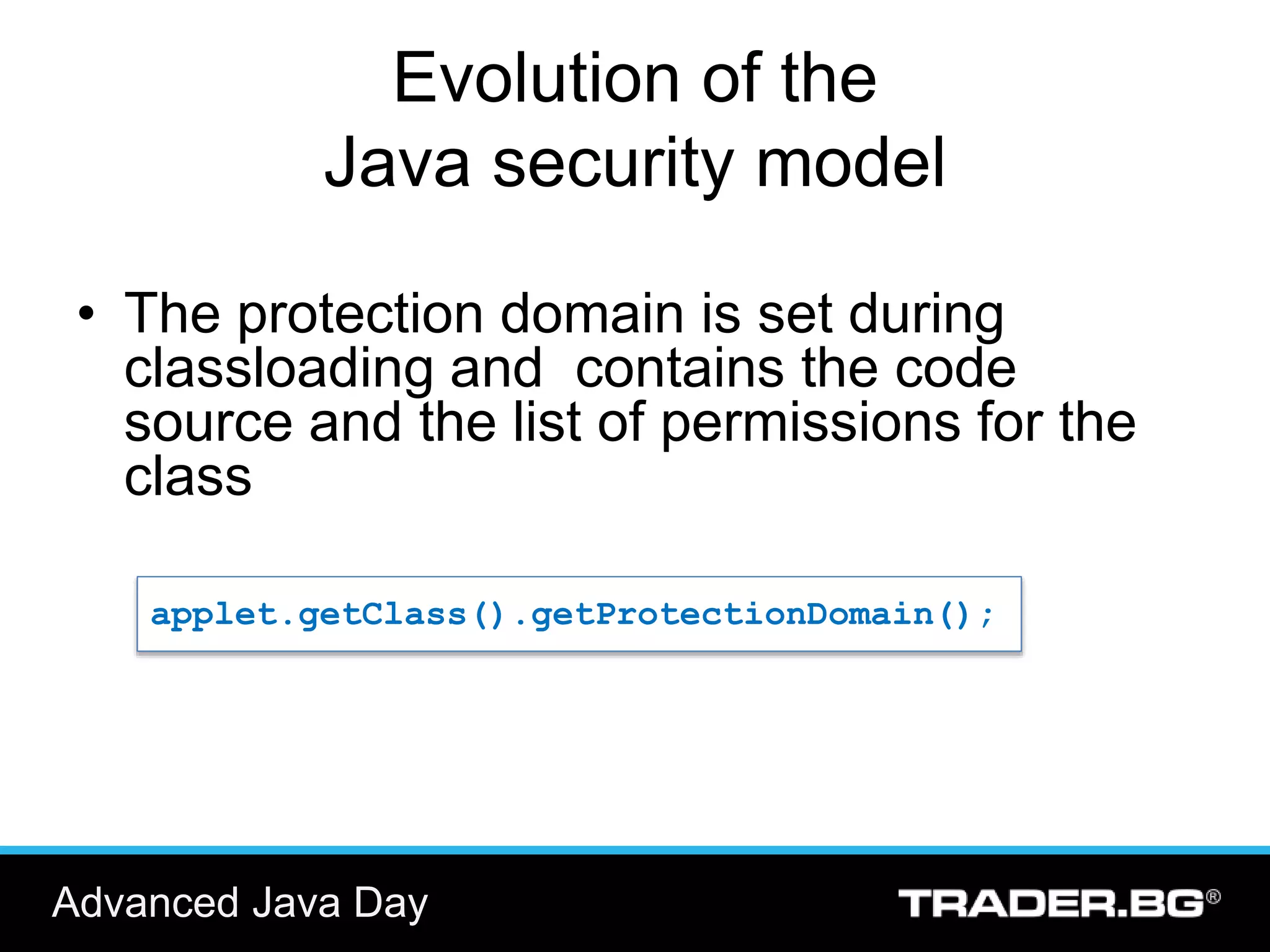 Evolution of the
Java security model

• The protection domain is set during classloading and contains the code source and the list of permissions for the class

applet.getClass().getProtectionDomain();

Advanced Java Day

TRADER.BG®